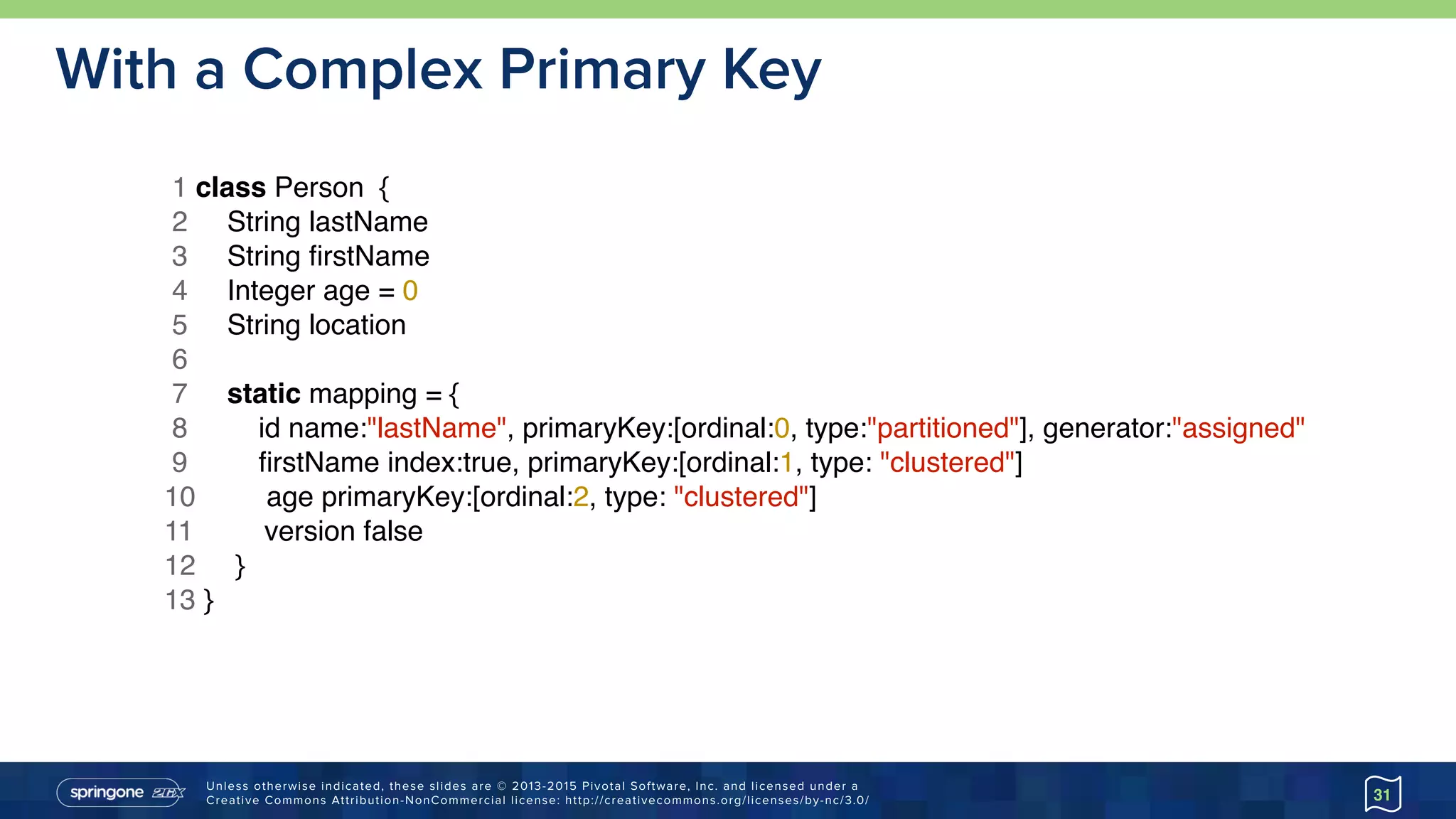 With a Complex Primary Key

1 class Person {
2 String lastName
3 String firstName
4 Integer age = 0
5 String location
6
7 static mapping = {
8 id name:"lastName", primaryKey:[ordinal:0, type:"partitioned"], generator:"assigned"
9 firstName index:true, primaryKey:[ordinal:1, type: "clustered"]
10 age primaryKey:[ordinal:2, type: "clustered"]
11 version false
12 }
13 }

springone 2GX

Unless otherwise indicated, these slides are © 2013-2015 Pivotal Software, Inc. and licensed under a Creative Commons Attribution-NonCommercial license: http://creativecommons.org/licenses/by-nc/3.0/

31